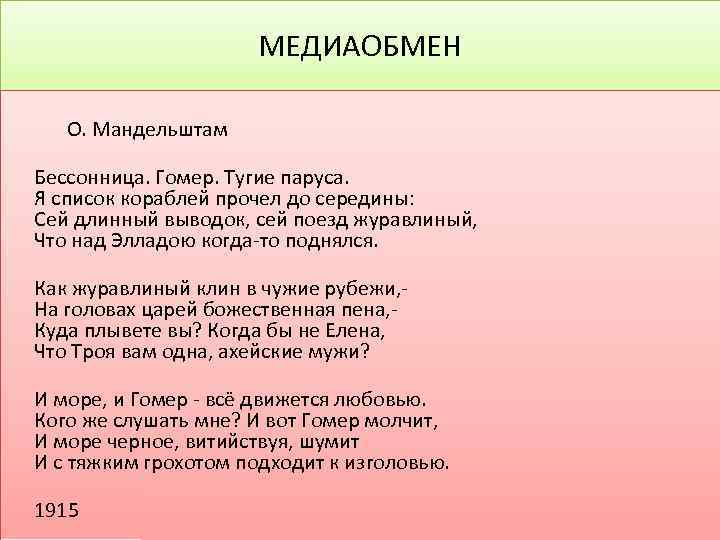 МЕДИАОБМЕН

О. Мандельштам

Бессонница. Гомер. Тугие паруса.
Я список кораблей прочел до середины:
Сей длинный выводок, сей поезд журавлиный,
Что над Элладою когда-то поднялся.

Как журавлиный клин в чужие рубежи,-
На головах царей божественная пена,-
Куда плывете вы? Когда бы не Елена,
Что Троя вам одна, ахейские мужи?

И море, и Гомер - всё движется любовью.
Кого же слушать мне? И вот Гомер молчит,
И море черное, витийствуя, шумит
И с тяжким грохотом подходит к изголовью.

1915